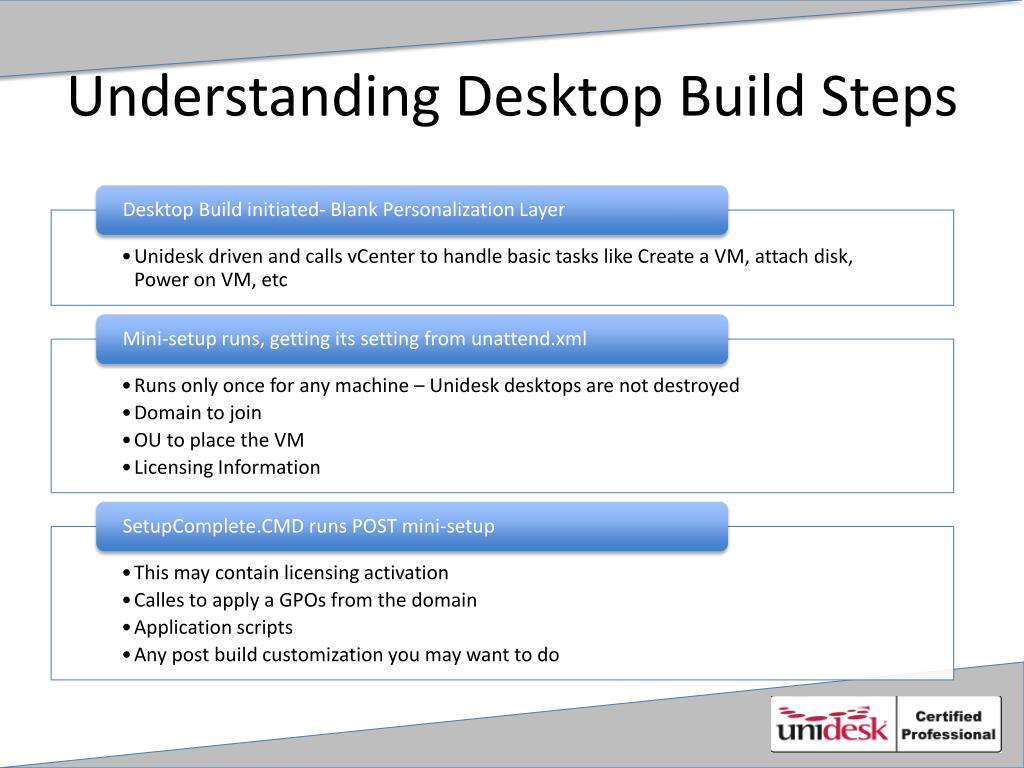 Understanding Desktop Build Steps

Desktop Build initiated- Blank Personalization Layer

• Unidesk driven and calls vCenter to handle basic tasks like Create a VM, attach disk, Power on VM, etc

Mini-setup runs, getting its setting from unattend.xml

• Runs only once for any machine – Unidesk desktops are not destroyed
• Domain to join
• OU to place the VM
• Licensing Information

SetupComplete.CMD runs POST mini-setup

• This may contain licensing activation
• Calles to apply a GPOs from the domain
• Application scripts
• Any post build customization you may want to do

unidesk Certified Professional